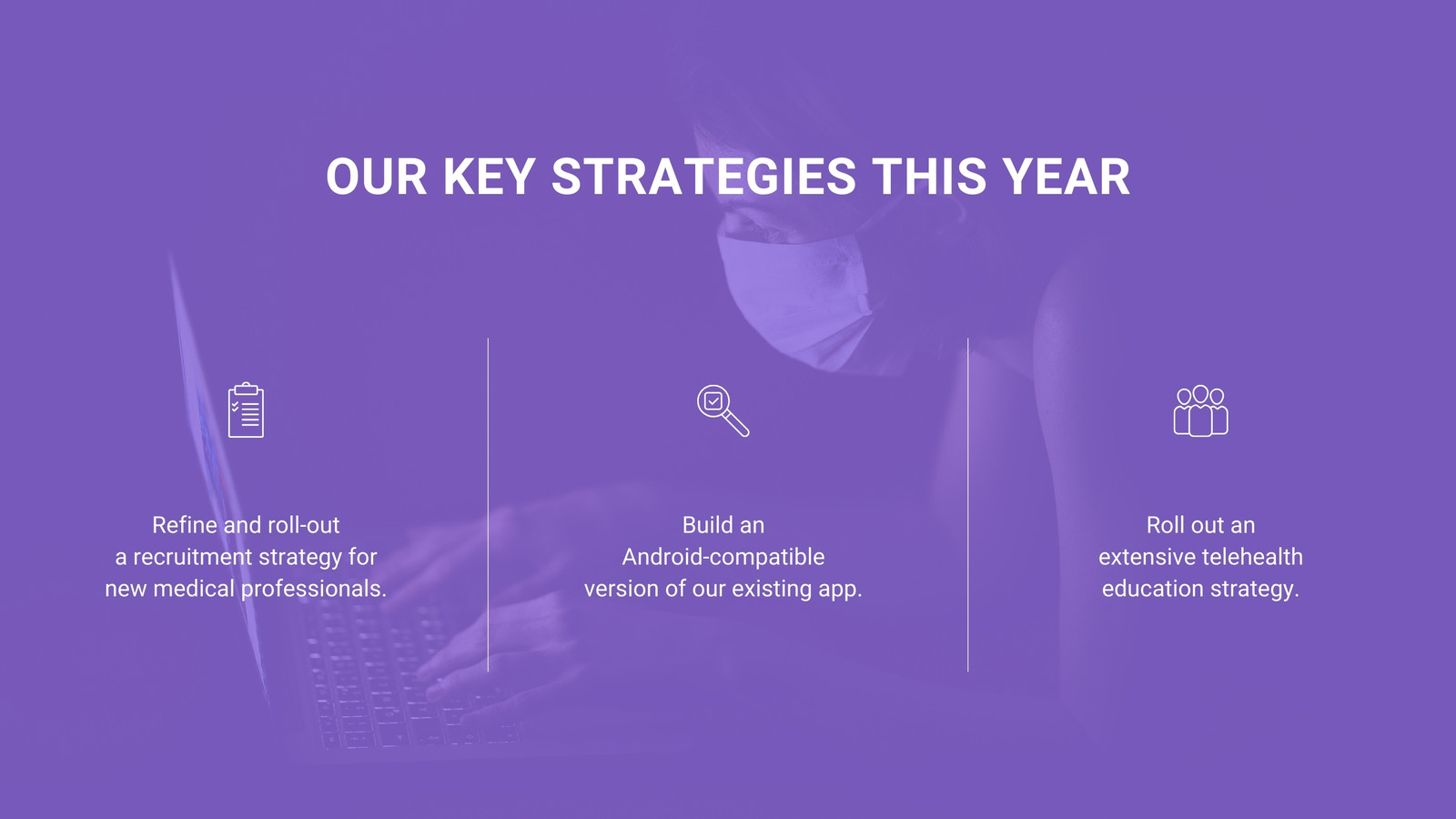 OUR KEY STRATEGIES THIS YEAR

Refine and roll-out a recruitment strategy for new medical professionals.

Build an Android-compatible version of our existing app.

Roll out an extensive telehealth education strategy.